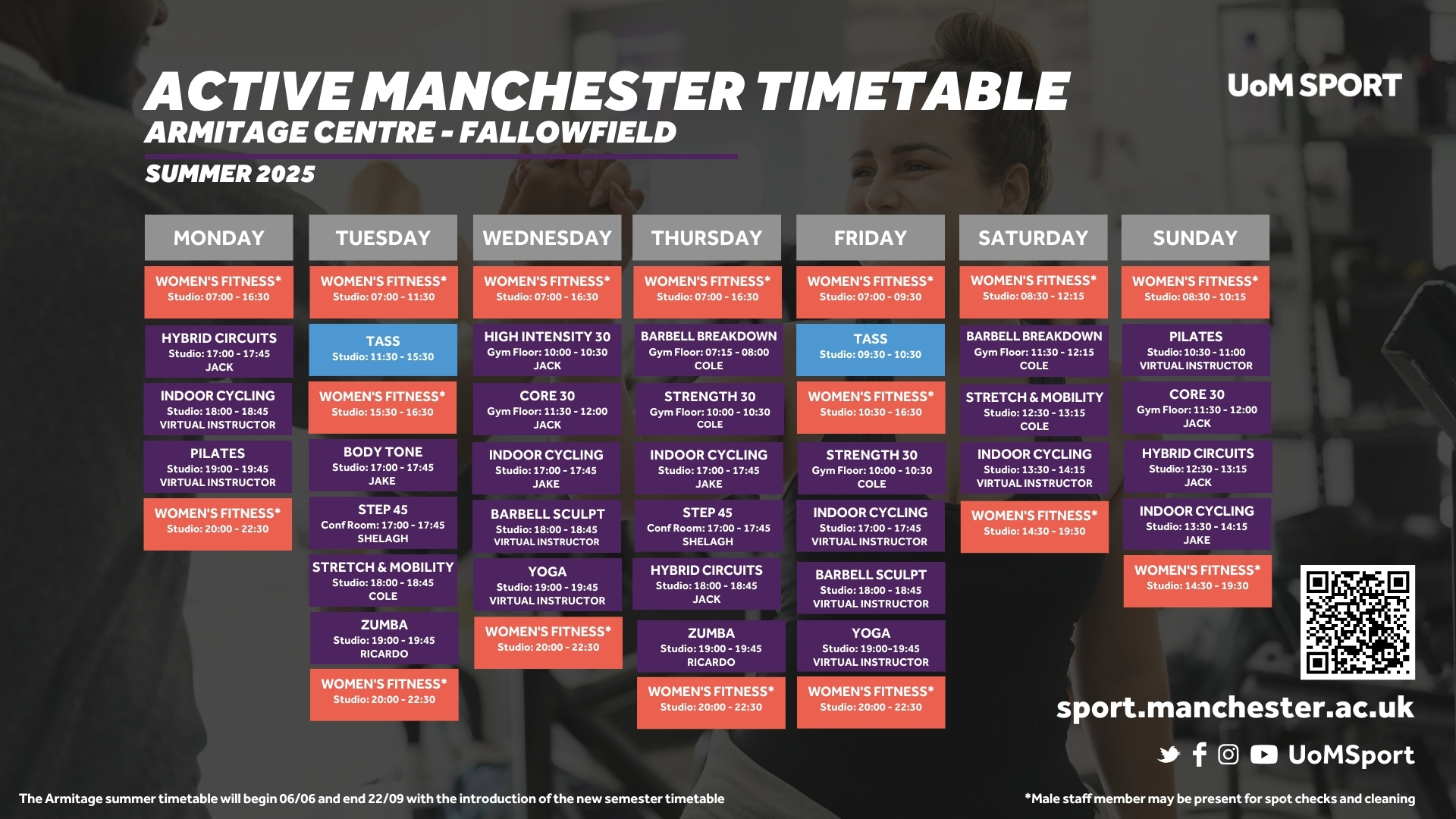 ACTIVE MANCHESTER TIMETABLE
ARMITAGE CENTRE - FALLOWFIELD
SUMMER 2025

UoM SPORT

MONDAY

WOMEN'S FITNESS*
Studio: 07:00 - 16:30

HYBRID CIRCUITS
Studio: 17:00 - 17:45
JACK

INDOOR CYCLING
Studio: 18:00 - 18:45
VIRTUAL INSTRUCTOR

PILATES
Studio: 19:00 - 19:45
VIRTUAL INSTRUCTOR

WOMEN'S FITNESS*
Studio: 20:00 - 22:30

TUESDAY

WOMEN'S FITNESS*
Studio: 07:00 - 11:30

TASS
Studio: 11:30 - 15:30

WOMEN'S FITNESS*
Studio: 15:30 - 16:30

BODY TONE
Studio: 17:00 - 17:45
JAKE

STEP 45
Conf Room: 17:00 - 17:45
SHELAGH

STRETCH & MOBILITY
Studio: 18:00 - 18:45
COLE

ZUMBA
Studio: 19:00 - 19:45
RICARDO

WOMEN'S FITNESS*
Studio: 20:00 - 22:30

WEDNESDAY

WOMEN'S FITNESS*
Studio: 07:00 - 16:30

HIGH INTENSITY 30
Gym Floor: 10:00 - 10:30
JACK

CORE 30
Gym Floor: 11:30 - 12:00
JACK

INDOOR CYCLING
Studio: 17:00 - 17:45
JAKE

BARBELL SCULPT
Studio: 18:00 - 18:45
VIRTUAL INSTRUCTOR

YOGA
Studio: 19:00 - 19:45
VIRTUAL INSTRUCTOR

WOMEN'S FITNESS*
Studio: 20:00 - 22:30

THURSDAY

WOMEN'S FITNESS*
Studio: 07:00 - 16:30

BARBELL BREAKDOWN
Gym Floor: 07:15 - 08:00
COLE

STRENGTH 30
Gym Floor: 10:00 - 10:30
COLE

INDOOR CYCLING
Studio: 17:00 - 17:45
JAKE

STEP 45
Conf Room: 17:00 - 17:45
SHELAGH

HYBRID CIRCUITS
Studio: 18:00 - 18:45
JACK

ZUMBA
Studio: 19:00 - 19:45
RICARDO

WOMEN'S FITNESS*
Studio: 20:00 - 22:30

FRIDAY

WOMEN'S FITNESS*
Studio: 07:00 - 09:30

TASS
Studio: 09:30 - 10:30

WOMEN'S FITNESS*
Studio: 10:30 - 16:30

STRENGTH 30
Gym Floor: 10:00 - 10:30
COLE

INDOOR CYCLING
Studio: 17:00 - 17:45
VIRTUAL INSTRUCTOR

BARBELL SCULPT
Studio: 18:00 - 18:45
VIRTUAL INSTRUCTOR

YOGA
Studio: 19:00-19:45
VIRTUAL INSTRUCTOR

WOMEN'S FITNESS*
Studio: 20:00 - 22:30

SATURDAY

WOMEN'S FITNESS*
Studio: 08:30 - 12:15

BARBELL BREAKDOWN
Gym Floor: 11:30 - 12:15
COLE

STRETCH & MOBILITY
Studio: 12:30 - 13:15
COLE

INDOOR CYCLING
Studio: 13:30 - 14:15
VIRTUAL INSTRUCTOR

WOMEN'S FITNESS*
Studio: 14:30 - 19:30

SUNDAY

WOMEN'S FITNESS*
Studio: 08:30 - 10:15

PILATES
Studio: 10:30 - 11:00
VIRTUAL INSTRUCTOR

CORE 30
Gym Floor: 11:30 - 12:00
JACK

HYBRID CIRCUITS
Studio: 12:30 - 13:15
JACK

INDOOR CYCLING
Studio: 13:30 - 14:15
JAKE

WOMEN'S FITNESS*
Studio: 14:30 - 19:30

sport.manchester.ac.uk

UoMSport

The Armitage summer timetable will begin 06/06 and end 22/09 with the introduction of the new semester timetable

*Male staff member may be present for spot checks and cleaning